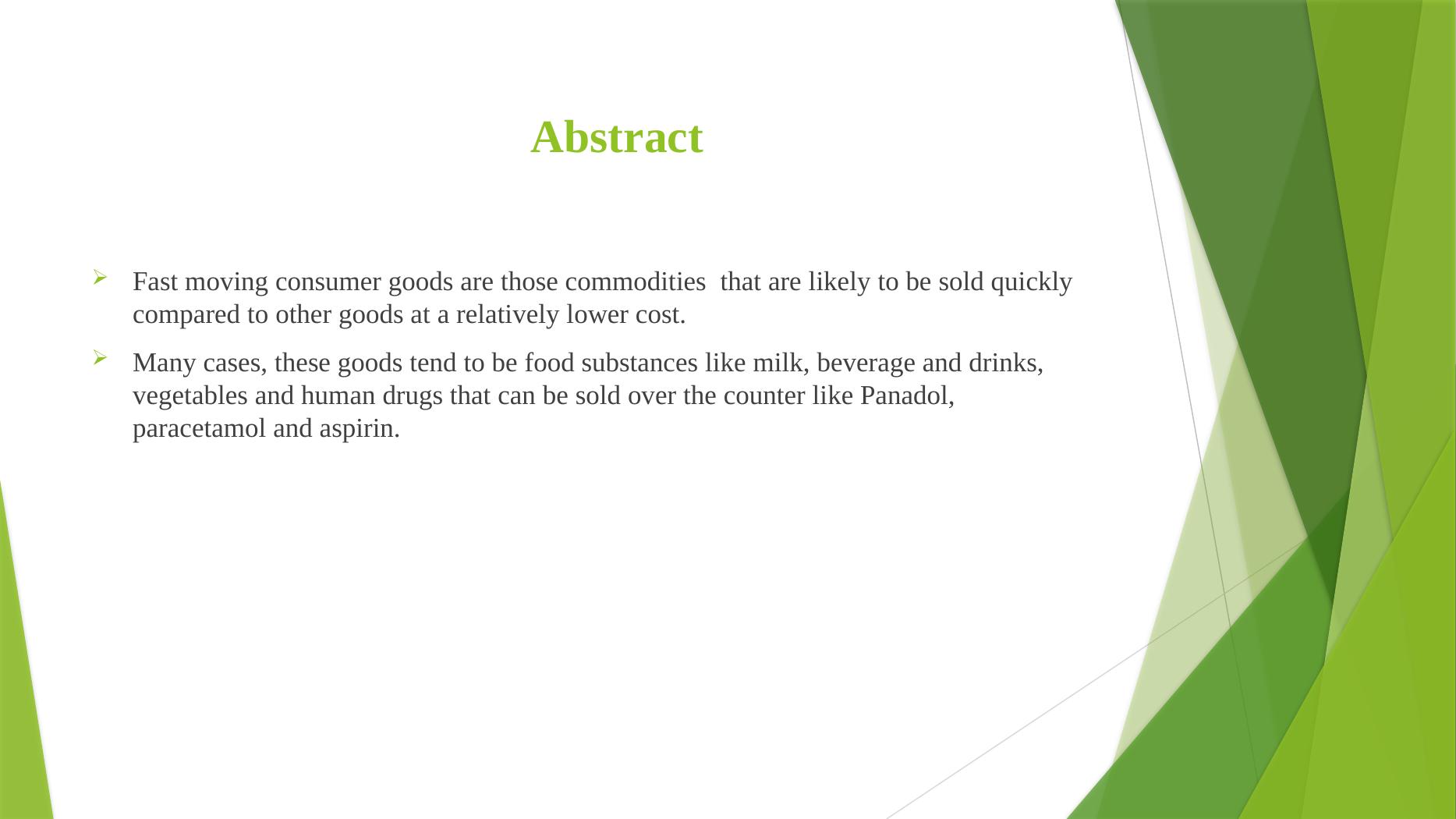 Abstract

Fast moving consumer goods are those commodities  that are likely to be sold quickly compared to other goods at a relatively lower cost.

Many cases, these goods tend to be food substances like milk, beverage and drinks, vegetables and human drugs that can be sold over the counter like Panadol, paracetamol and aspirin.